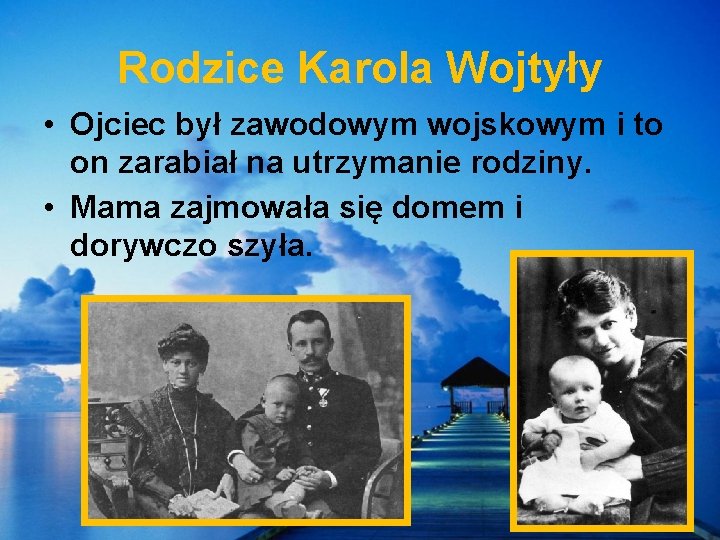 Rodzice Karola Wojtyły

• Ojciec był zawodowym wojskowym i to on zarabiał na utrzymanie rodziny.
• Mama zajmowała się domem i dorywczo szyła.